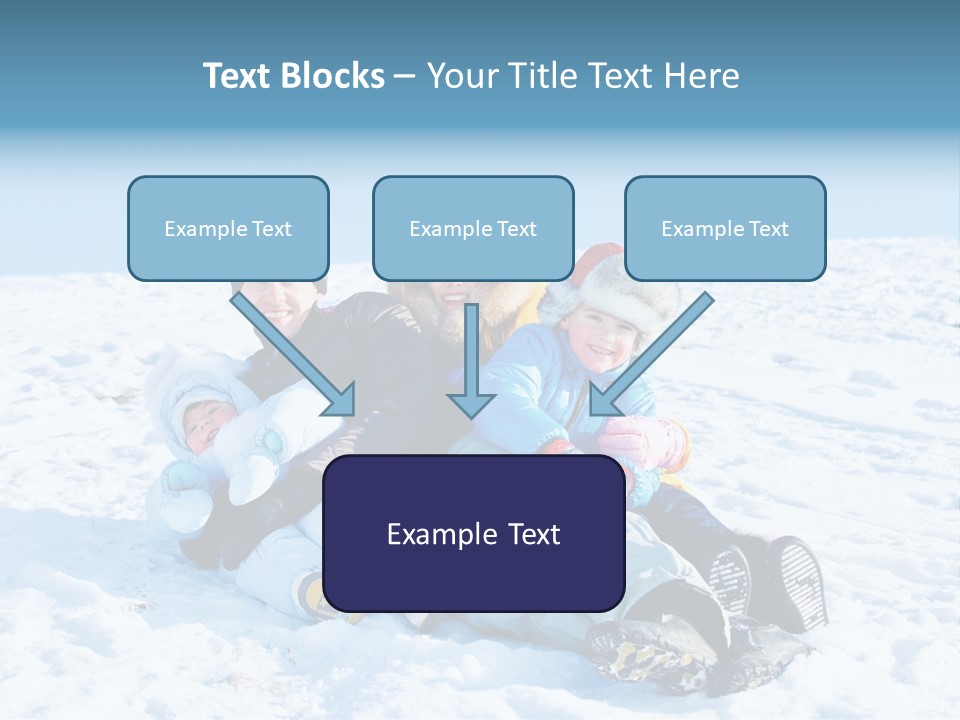 Text Blocks – Your Title Text Here

Example Text

Example Text

Example Text

Example Text